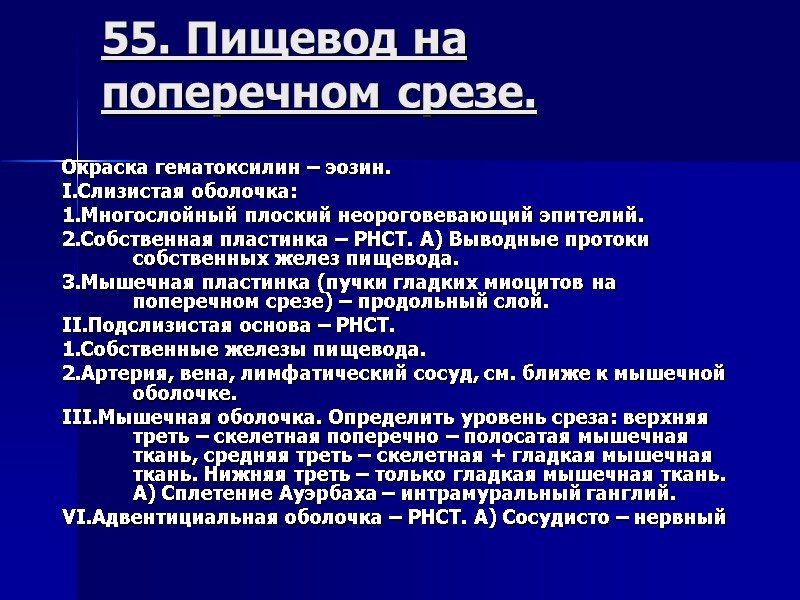 55. Пищевод на поперечном срезе.

Окраска гематоксилин – эозин.
I.Слизистая оболочка:
1.Многослойный плоский неороговевающий эпителий.
2.Собственная пластинка – РНСТ. А) Выводные протоки собственных желез пищевода.
3.Мышечная пластинка (пучки гладких миоцитов на поперечном срезе) – продольный слой.
II.Подслизистая основа – РНСТ.
1.Собственные железы пищевода.
2.Артерия, вена, лимфатический сосуд, см. ближе к мышечной оболочке.
III.Мышечная оболочка. Определить уровень среза: верхняя треть – скелетная поперечно – полосатая мышечная ткань, средняя треть – скелетная + гладкая мышечная ткань. Нижняя треть – только гладкая мышечная ткань. А) Сплетение Ауэрбаха – интрамуральный ганглий.
VI.Адвентициальная оболочка – РНСТ. А) Сосудисто – нервный